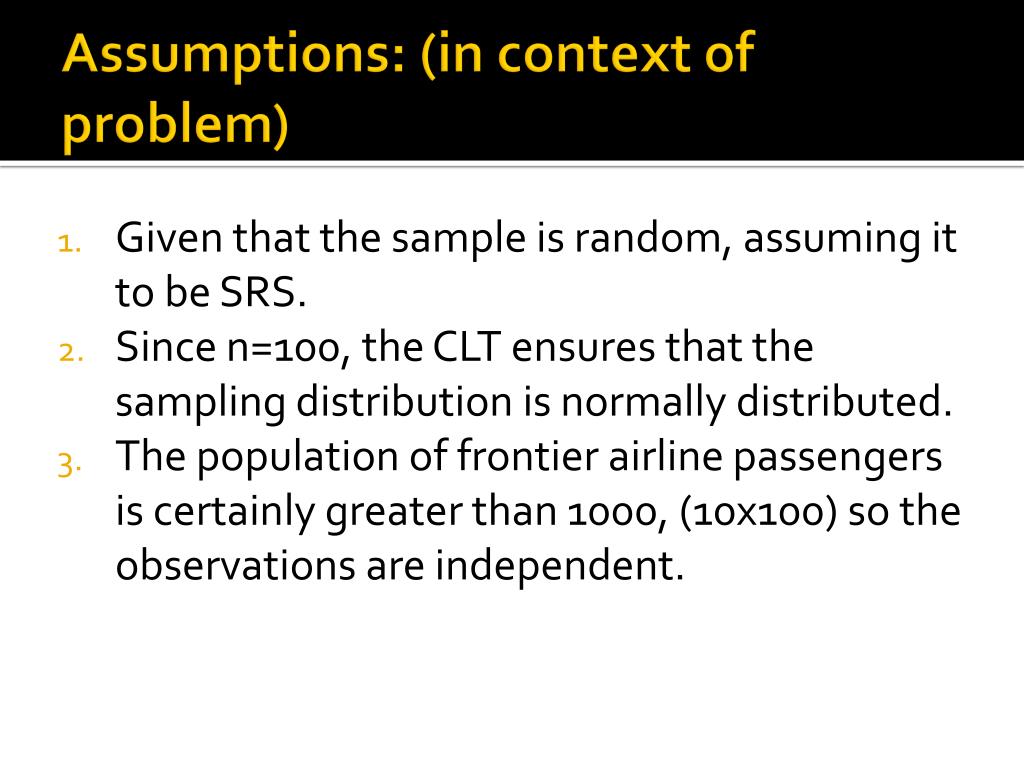 Assumptions: (in context of problem)

1. Given that the sample is random, assuming it to be SRS.
2. Since n=100, the CLT ensures that the sampling distribution is normally distributed.
3. The population of frontier airline passengers is certainly greater than 1000, (10x100) so the observations are independent.